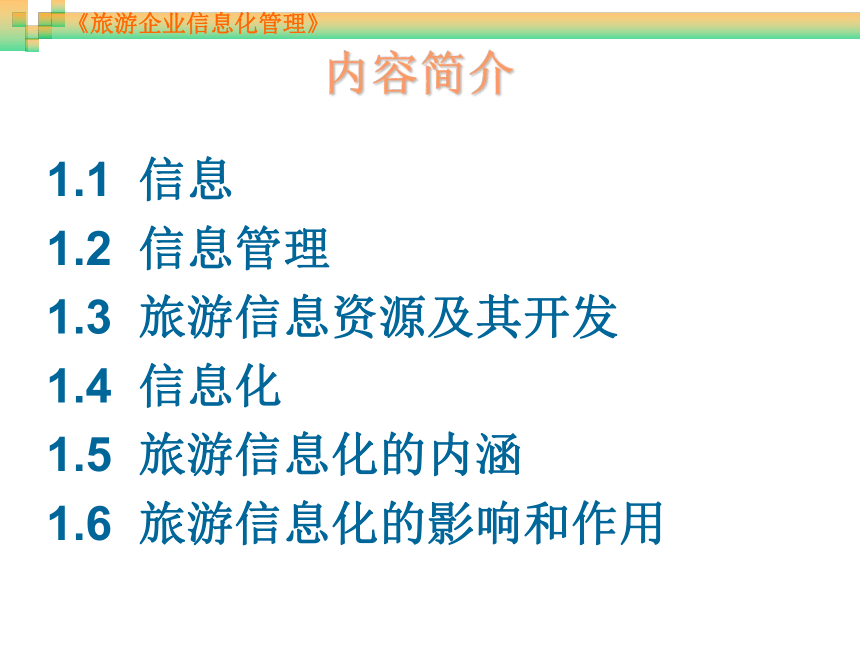 《旅游企业信息化管理》

内容简介

1.1 信息
1.2 信息管理
1.3 旅游信息资源及其开发
1.4 信息化
1.5 旅游信息化的内涵
1.6 旅游信息化的影响和作用